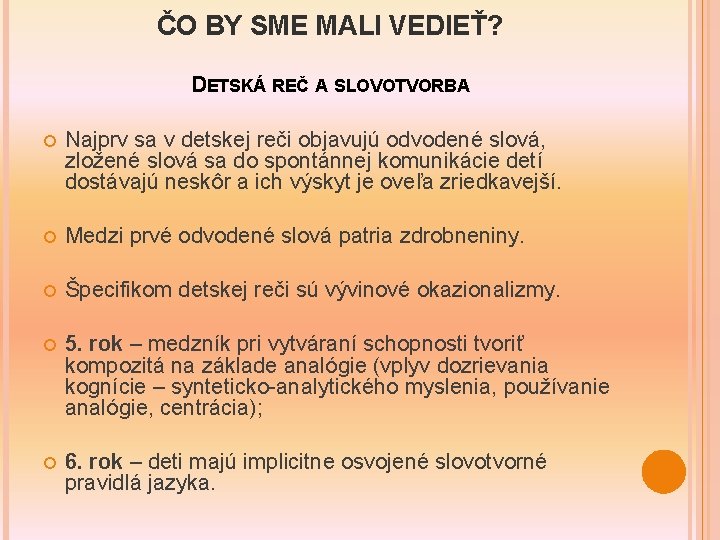 ČO BY SME MALI VEDIEŤ?

DETSKÁ REČ A SLOVOTVORBA

Najprv sa v detskej reči objavujú odvodené slová, zložené slová sa do spontánnej komunikácie detí dostávajú neskôr a ich výskyt je oveľa zriedkavejší.

Medzi prvé odvodené slová patria zdrobneniny.

Špecifikom detskej reči sú vývinové okazionalizmy.

5. rok – medzník pri vytváraní schopnosti tvoriť kompozitá na základe analógie (vplyv dozrievania kognície – synteticko-analytického myslenia, používanie analógie, centrácia);

6. rok – deti majú implicitne osvojené slovotvorné pravidlá jazyka.